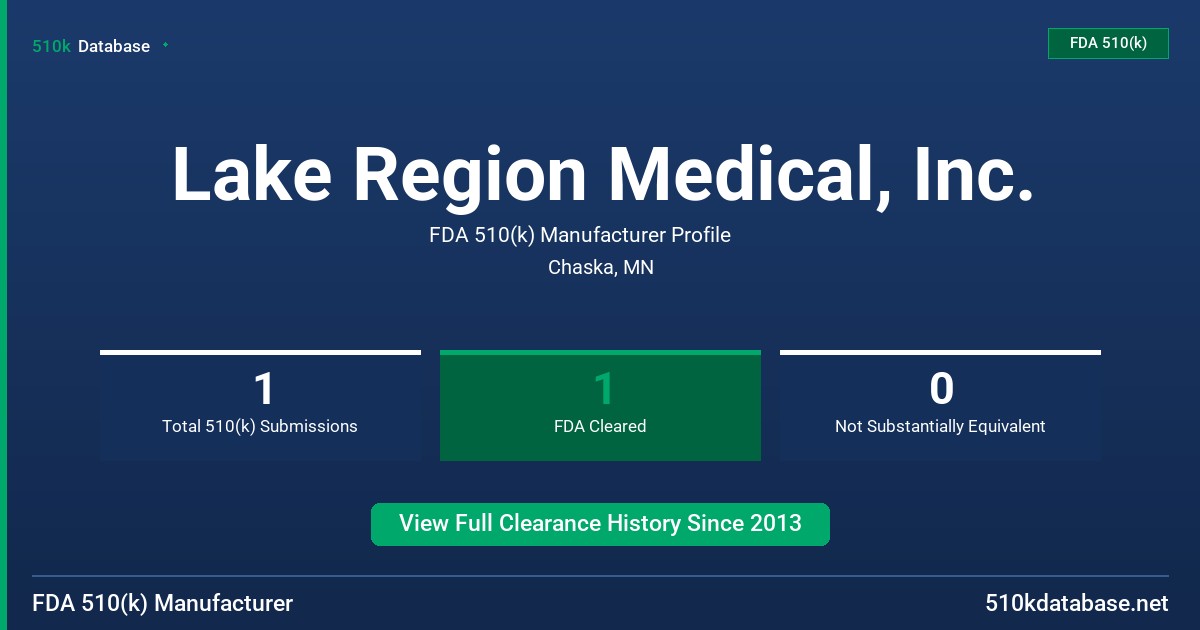 510k Database

FDA 510(k)

Lake Region Medical, Inc.

FDA 510(k) Manufacturer Profile

Chaska, MN

1
Total 510(k) Submissions

1
FDA Cleared

0
Not Substantially Equivalent

View Full Clearance History Since 2013

FDA 510(k) Manufacturer

510kdatabase.net